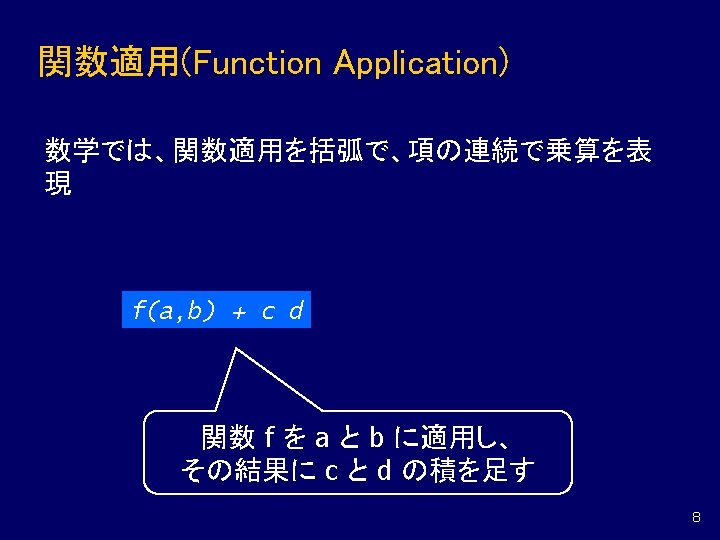 関数適用(Function Application)

数学では、関数適用を括弧で、項の連続で乗算を表現

$f(a,b) + c\ d$

関数 f を a と b に適用し、
その結果に c と d の積を足す

8